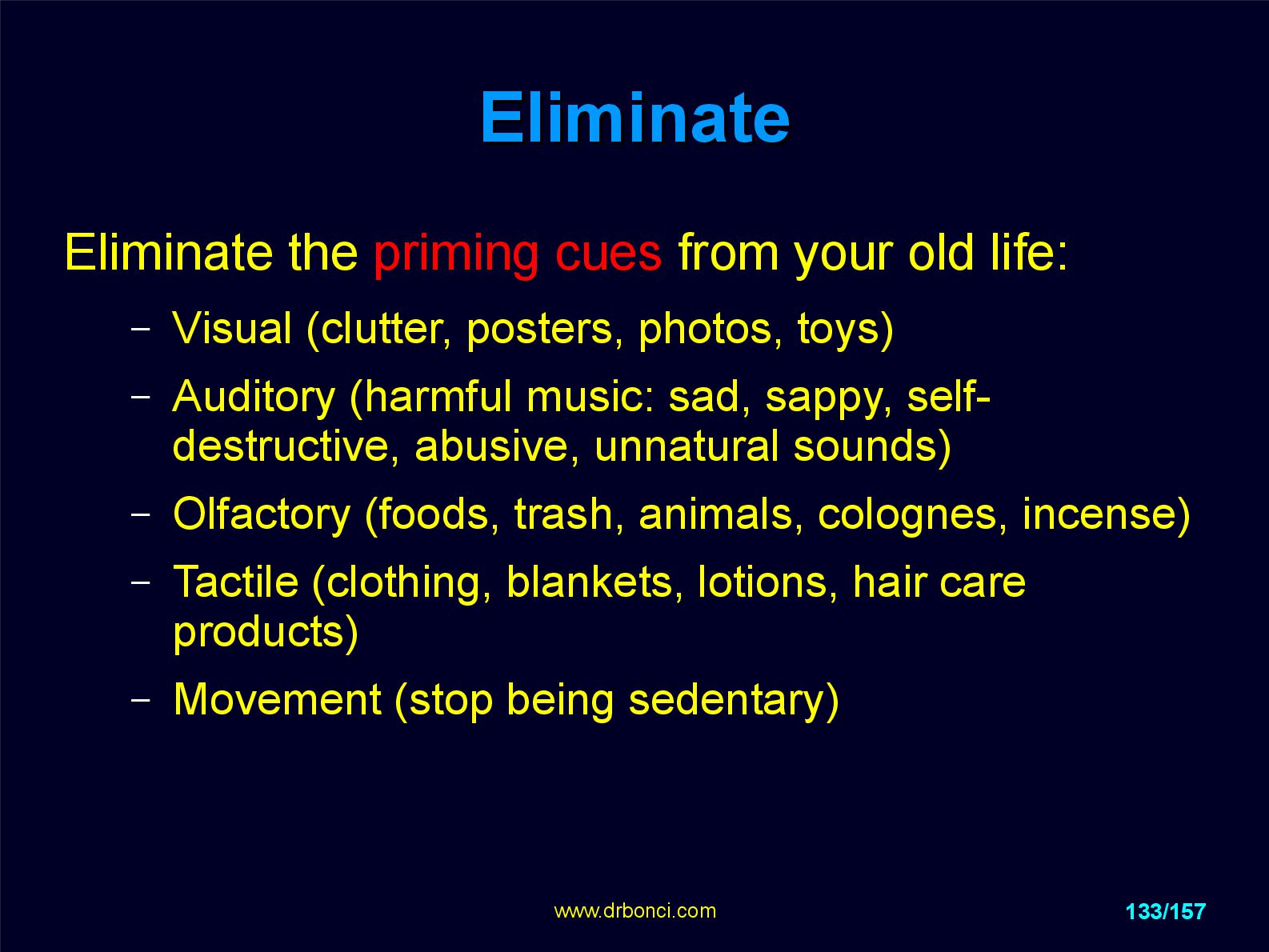 Eliminate

Eliminate the priming cues from your old life:

– Visual (clutter, posters, photos, toys)
– Auditory (harmful music: sad, sappy, self-destructive, abusive, unnatural sounds)
– Olfactory (foods, trash, animals, colognes, incense)
– Tactile (clothing, blankets, lotions, hair care products)
– Movement (stop being sedentary)

www.drbonci.com

133/157